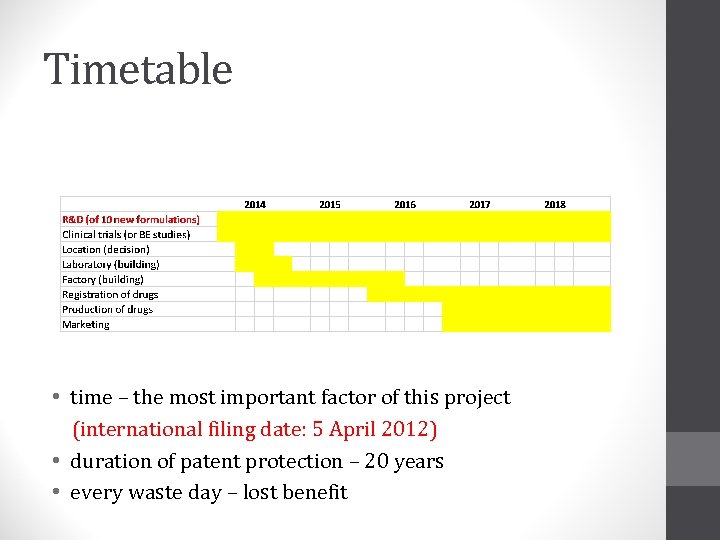 Timetable

| | 2014 | 2015 | 2016 | 2017 | 2018 |
|---|---|---|---|---|---|
| R&D (of 10 new formulations) | | | | | |
| Clinical trials (or BE studies) | | | | | |
| Location (decision) | | | | | |
| Laboratory (building) | | | | | |
| Factory (building) | | | | | |
| Registration of drugs | | | | | |
| Production of drugs | | | | | |
| Marketing | | | | | |

• time – the most important factor of this project (international filing date: 5 April 2012)
• duration of patent protection – 20 years
• every waste day – lost benefit